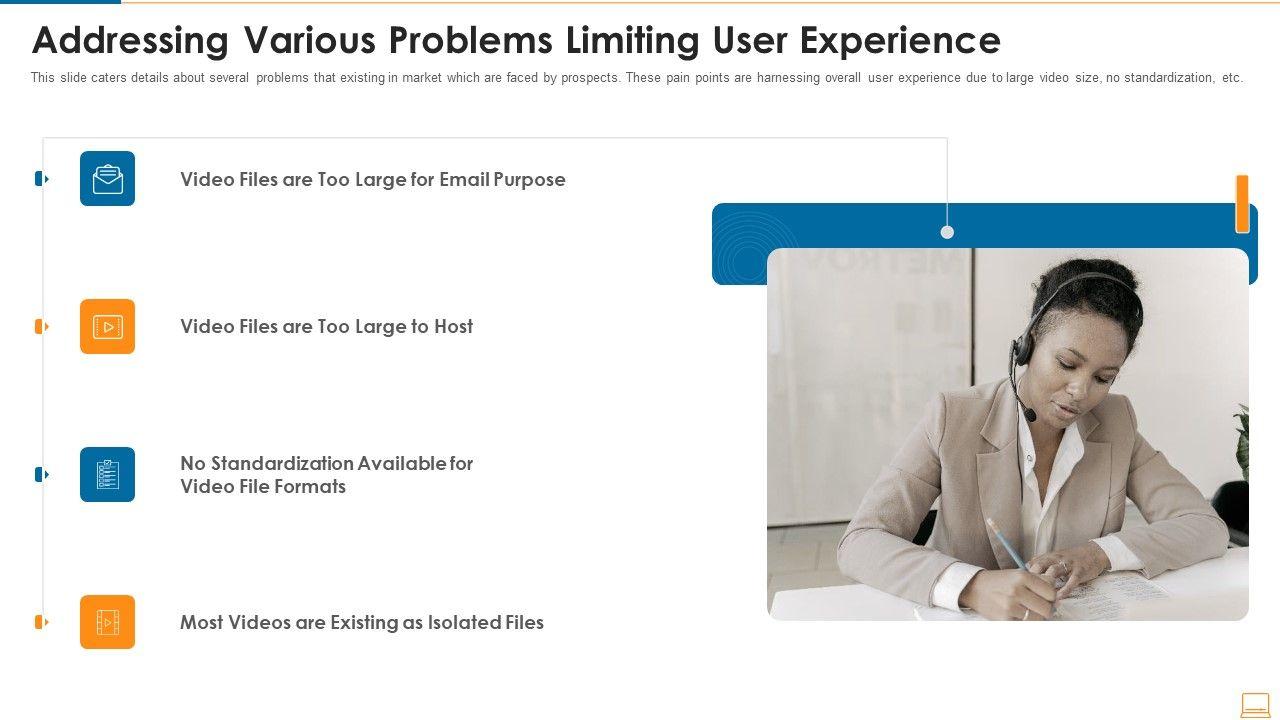 Addressing Various Problems Limiting User Experience

This slide caters details about several problems that existing in market which are faced by prospects. These pain points are harnessing overall user experience due to large video size, no standardization, etc.

Video Files are Too Large for Email Purpose

Video Files are Too Large to Host

No Standardization Available for Video File Formats

Most Videos are Existing as Isolated Files